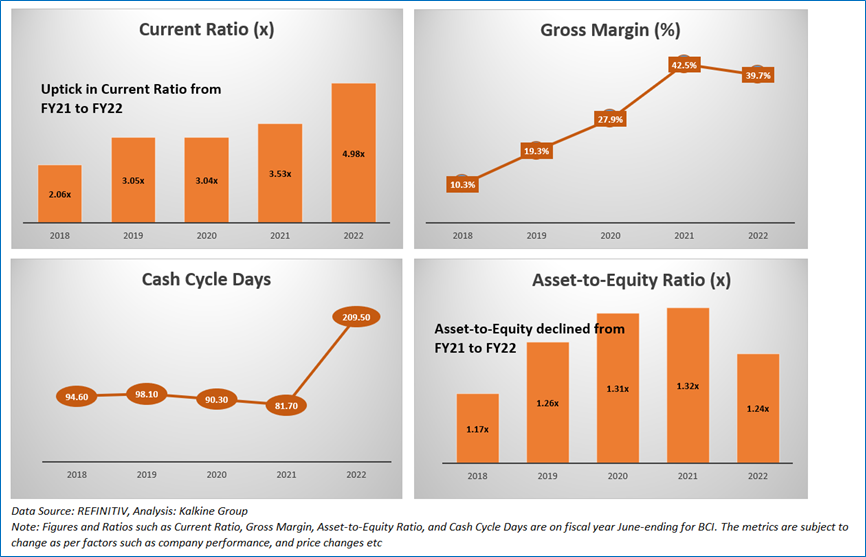 Current Ratio (x)

Uptick in Current Ratio from FY21 to FY22

2.06x
3.05x
3.04x
3.53x
4.98x

2018
2019
2020
2021
2022

Gross Margin (%)

10.3%
19.3%
27.9%
42.5%
39.7%

2018
2019
2020
2021
2022

Cash Cycle Days

94.60
98.10
90.30
81.70
209.50

2018
2019
2020
2021
2022

Asset-to-Equity Ratio (x)

Asset-to-Equity declined from FY21 to FY22

1.17x
1.26x
1.31x
1.32x
1.24x

2018
2019
2020
2021
2022

Data Source: REFINITIV, Analysis: Kalkine Group
Note: Figures and Ratios such as Current Ratio, Gross Margin, Asset-to-Equity Ratio, and Cash Cycle Days are on fiscal year June-ending for BCI. The metrics are subject to change as per factors such as company performance, and price changes etc